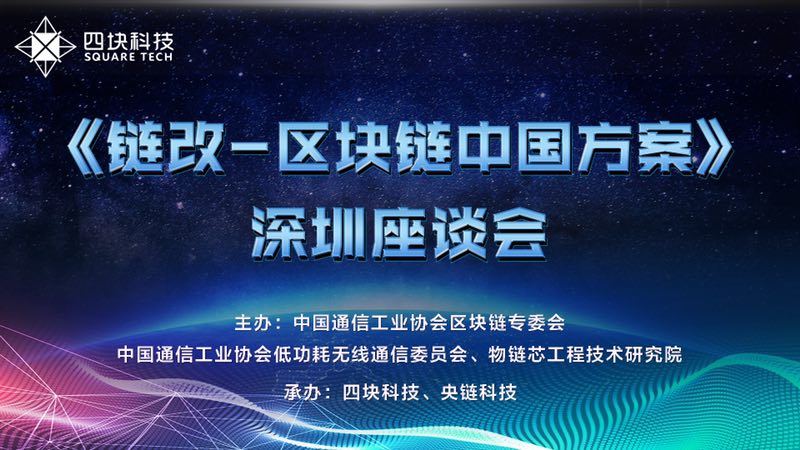 四块科技
SQUARE TECH

《链改-区块链中国方案》
深圳座谈会

主办：中国通信工业协会区块链专委会
中国通信工业协会低功耗无线通信委员会、物链芯工程技术研究院
承办：四块科技、央链科技